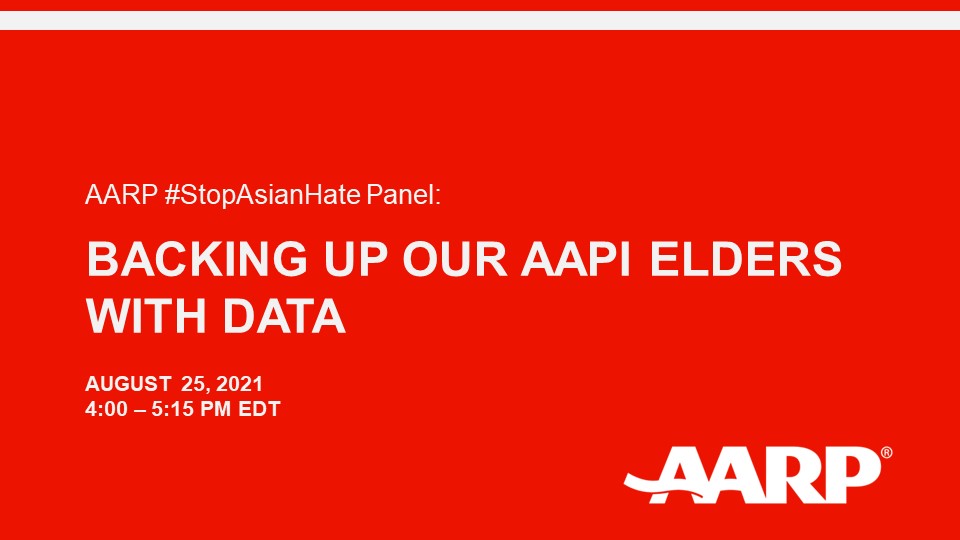 AARP #StopAsianHate Panel:

BACKING UP OUR AAPI ELDERS WITH DATA

AUGUST 25, 2021
4:00 – 5:15 PM EDT

AARP®